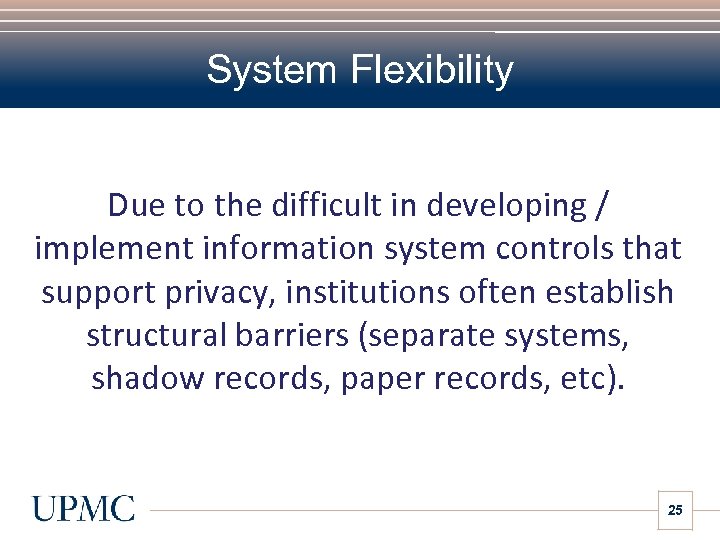 System Flexibility

Due to the difficult in developing / implement information system controls that support privacy, institutions often establish structural barriers (separate systems, shadow records, paper records, etc).

UPMC

25